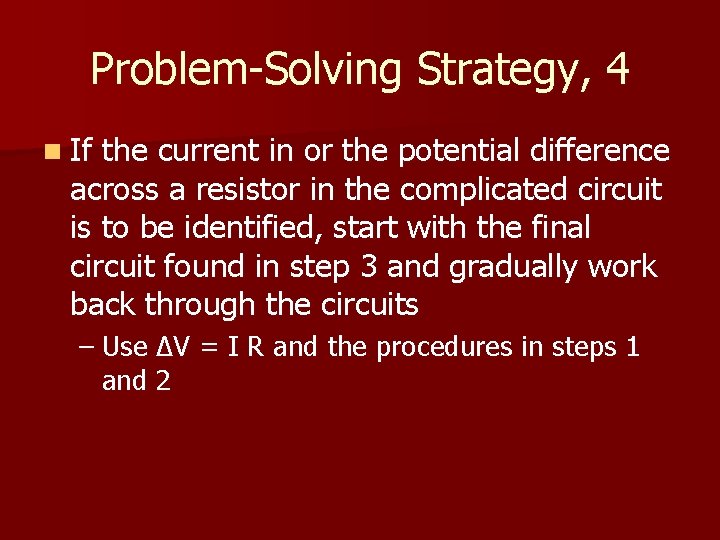 Problem-Solving Strategy, 4

If the current in or the potential difference across a resistor in the complicated circuit is to be identified, start with the final circuit found in step 3 and gradually work back through the circuits

– Use $\Delta V = I R$ and the procedures in steps 1 and 2